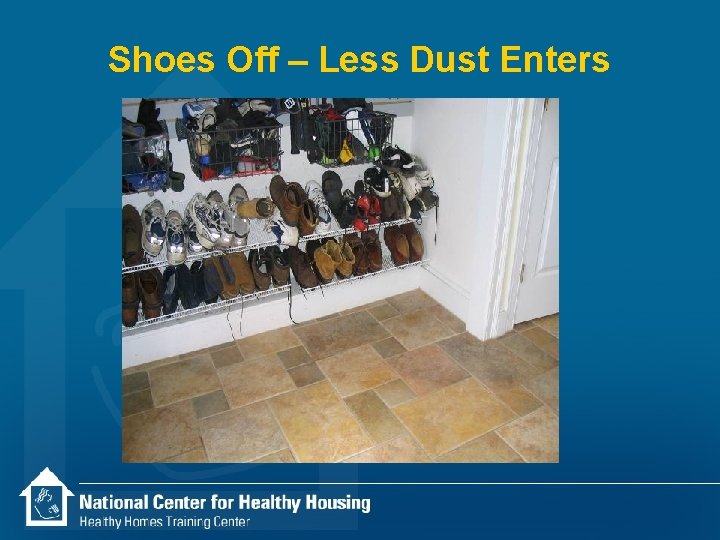 Shoes Off – Less Dust Enters

National Center for Healthy Housing
Healthy Homes Training Center